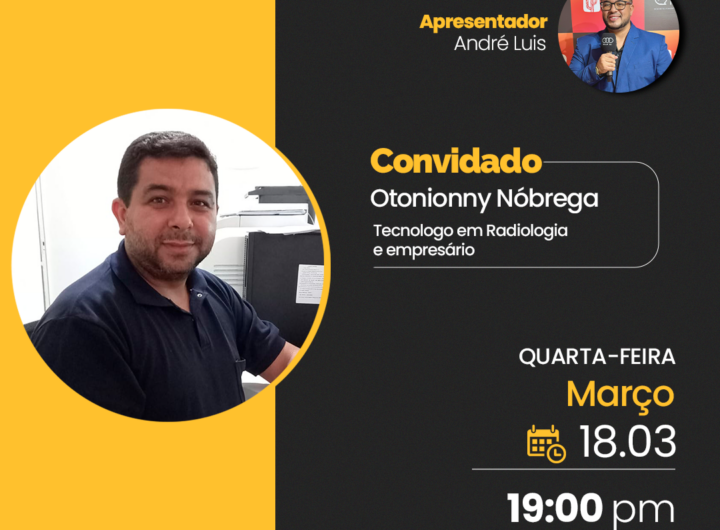 Apresentador
André Luis

Convidado
Otonionny Nóbrega
Tecnologo em Radiologia e empresário

QUARTA-FEIRA
Março
18.03

19:00 pm